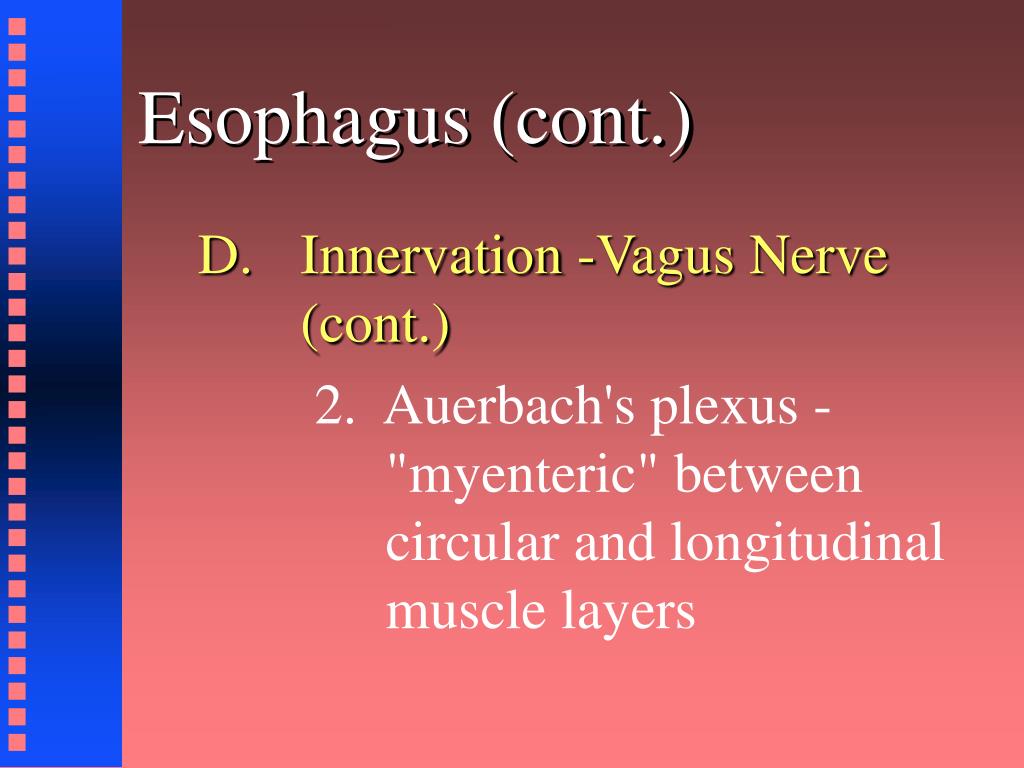 Esophagus (cont.)

D. Innervation -Vagus Nerve (cont.)

2. Auerbach's plexus - "myenteric" between circular and longitudinal muscle layers